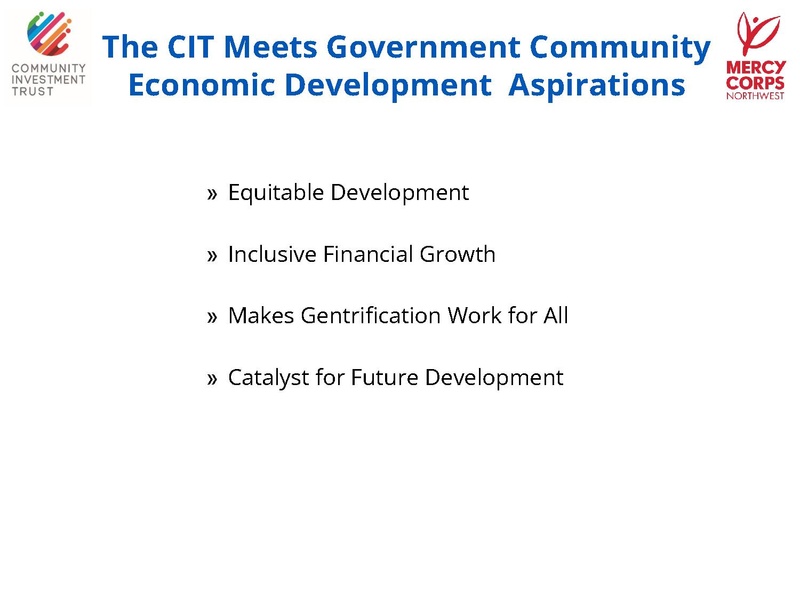 COMMUNITY INVESTMENT TRUST

The CIT Meets Government Community Economic Development Aspirations

MERCY CORPS NORTHWEST

» Equitable Development

» Inclusive Financial Growth

» Makes Gentrification Work for All

» Catalyst for Future Development